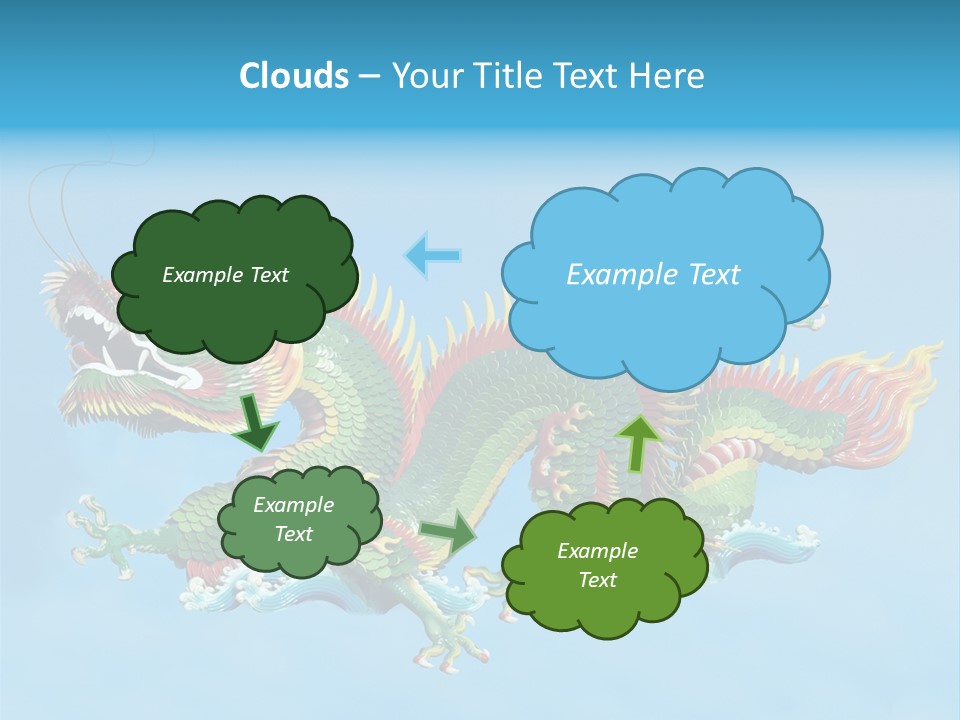 Clouds – Your Title Text Here

Example Text

Example Text

Example Text

Example Text